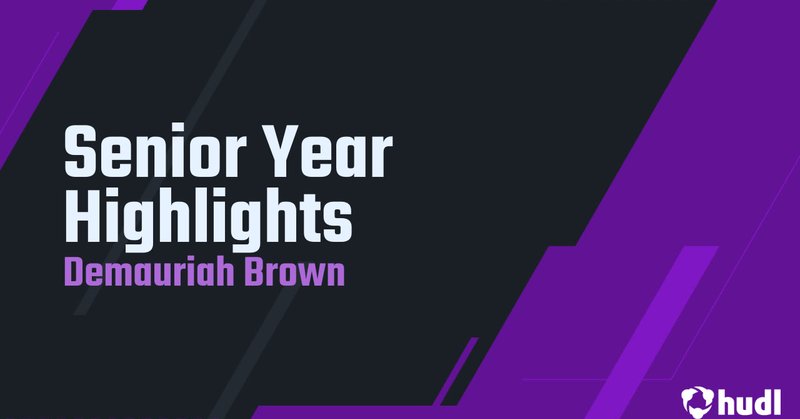 Senior Year Highlights
Demauriah Brown

hudl